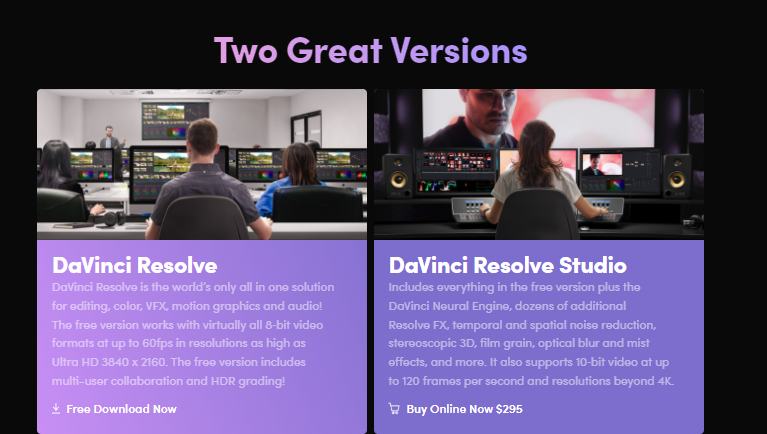 Two Great Versions

DaVinci Resolve

DaVinci Resolve is the world's only all in one solution for editing, color, VFX, motion graphics and audio! The free version works with virtually all 8-bit video formats at up to 60fps in resolutions as high as Ultra HD 3840 x 2160. The free version includes multi-user collaboration and HDR grading!

Free Download Now

DaVinci Resolve Studio

Includes everything in the free version plus the DaVinci Neural Engine, dozens of additional Resolve FX, temporal and spatial noise reduction, stereoscopic 3D, film grain, optical blur and mist effects, and more. It also supports 10-bit video at up to 120 frames per second and resolutions beyond 4K.

Buy Online Now $295